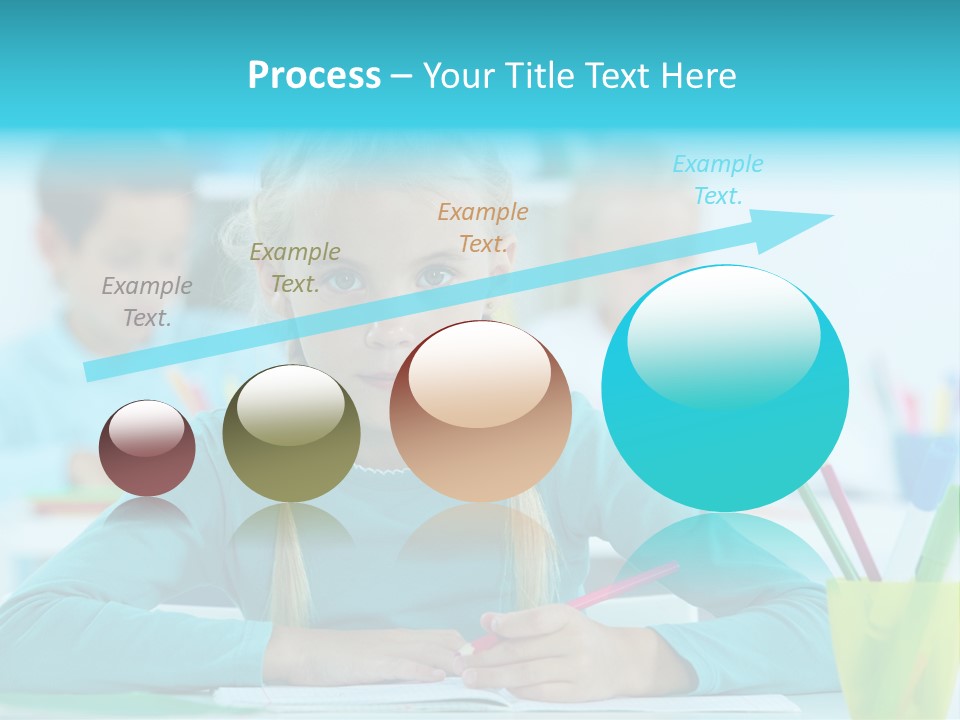 Process – Your Title Text Here

Example Text.

Example Text.

Example Text.

Example Text.